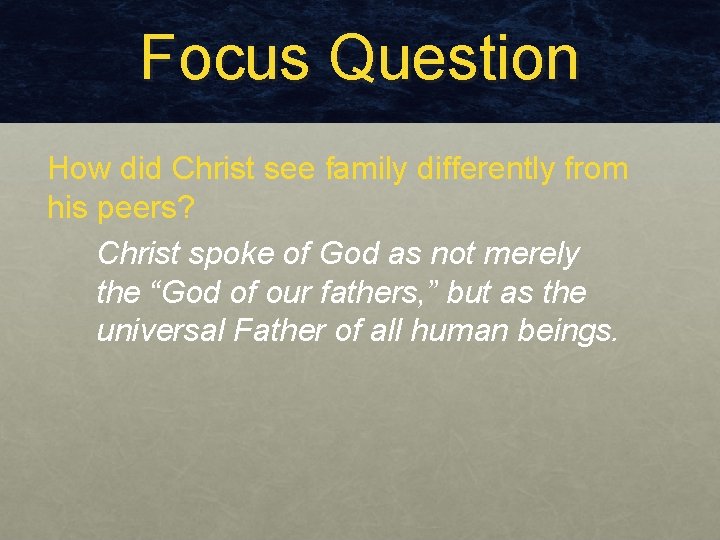 Focus Question

How did Christ see family differently from his peers?

Christ spoke of God as not merely the “God of our fathers,” but as the universal Father of all human beings.